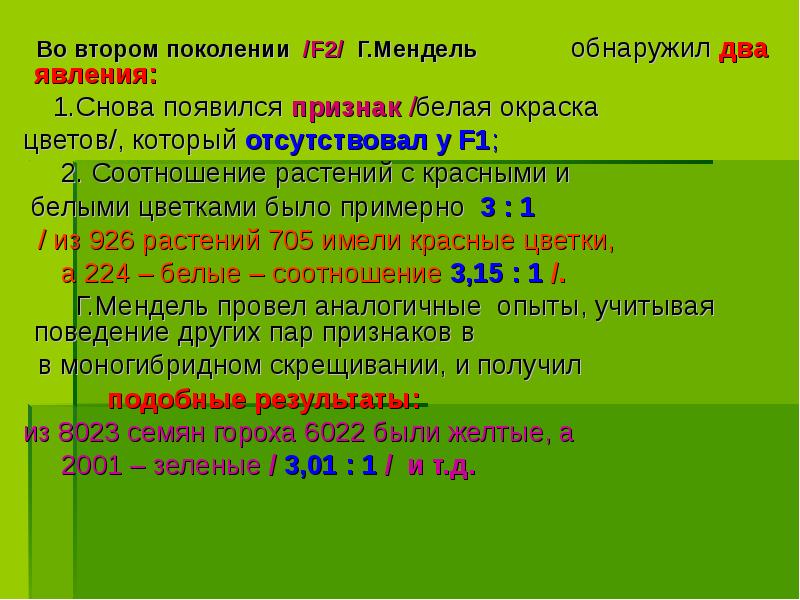 Во втором поколении /F2/ Г.Мендель обнаружил два явления:

1.Снова появился признак /белая окраска цветов/, который отсутствовал у F1;

2. Соотношение растений с красными и белыми цветками было примерно 3 : 1 / из 926 растений 705 имели красные цветки, а 224 – белые – соотношение 3,15 : 1 /.

Г.Мендель провел аналогичные опыты, учитывая поведение других пар признаков в в моногибридном скрещивании, и получил подобные результаты:

из 8023 семян гороха 6022 были желтые, а 2001 – зеленые / 3,01 : 1 / и т.д.